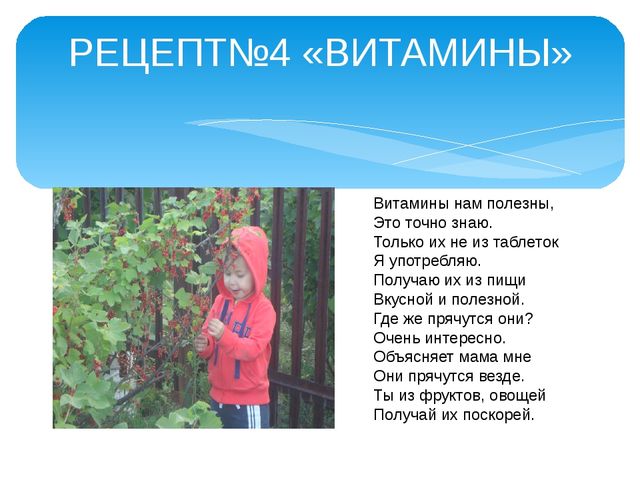 РЕЦЕПТ№4 «ВИТАМИНЫ»

Витамины нам полезны,
Это точно знаю.
Только их не из таблеток
Я употребляю.
Получаю их из пищи
Вкусной и полезной.
Где же прячутся они?
Очень интересно.
Объясняет мама мне
Они прячутся везде.
Ты из фруктов, овощей
Получай их поскорей.